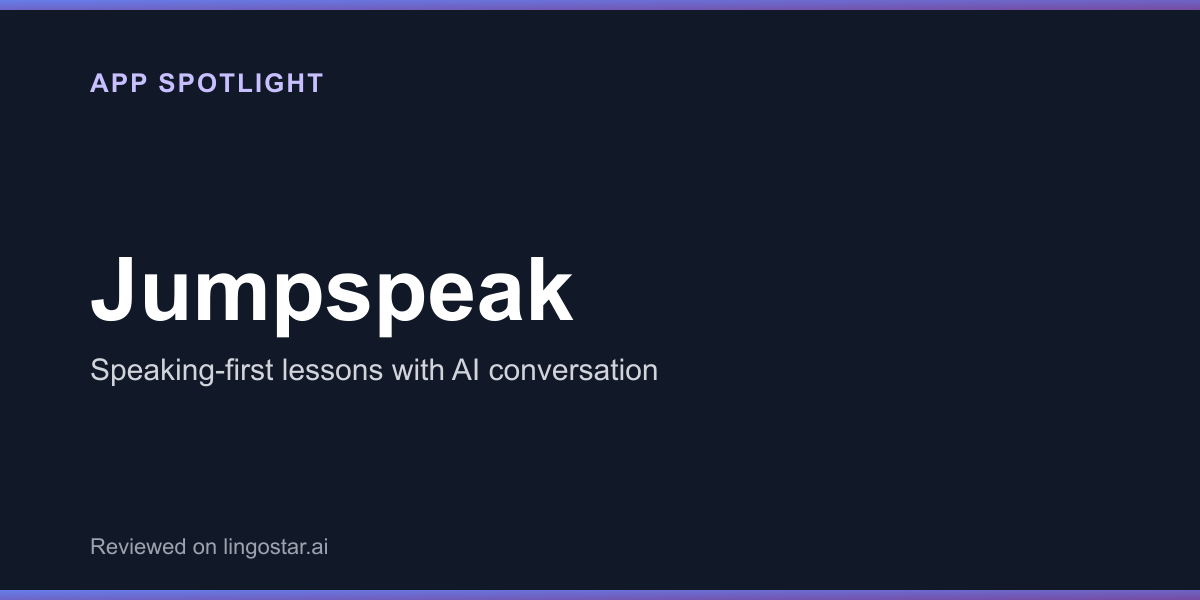 APP SPOTLIGHT

Jumpspeak

Speaking-first lessons with AI conversation

Reviewed on lingostar.ai